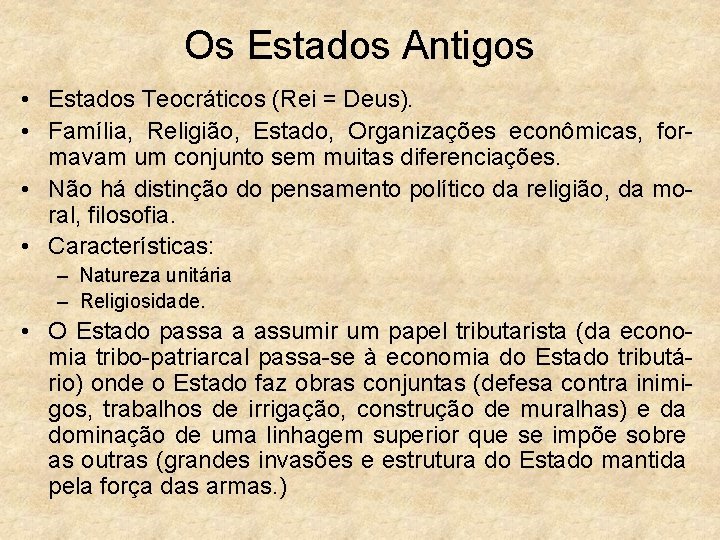 Os Estados Antigos

• Estados Teocráticos (Rei = Deus).
• Família, Religião, Estado, Organizações econômicas, formavam um conjunto sem muitas diferenciações.
• Não há distinção do pensamento político da religião, da moral, filosofia.
• Características:
  – Natureza unitária
  – Religiosidade.
• O Estado passa a assumir um papel tributarista (da economia tribo-patriarcal passa-se à economia do Estado tributário) onde o Estado faz obras conjuntas (defesa contra inimigos, trabalhos de irrigação, construção de muralhas) e da dominação de uma linhagem superior que se impõe sobre as outras (grandes invasões e estrutura do Estado mantida pela força das armas.)